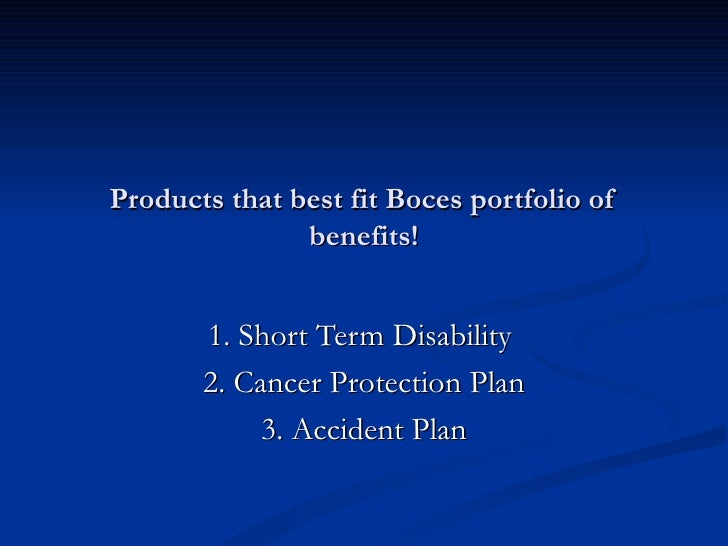 Products that best fit Boces portfolio of benefits!

1. Short Term Disability
2. Cancer Protection Plan
3. Accident Plan